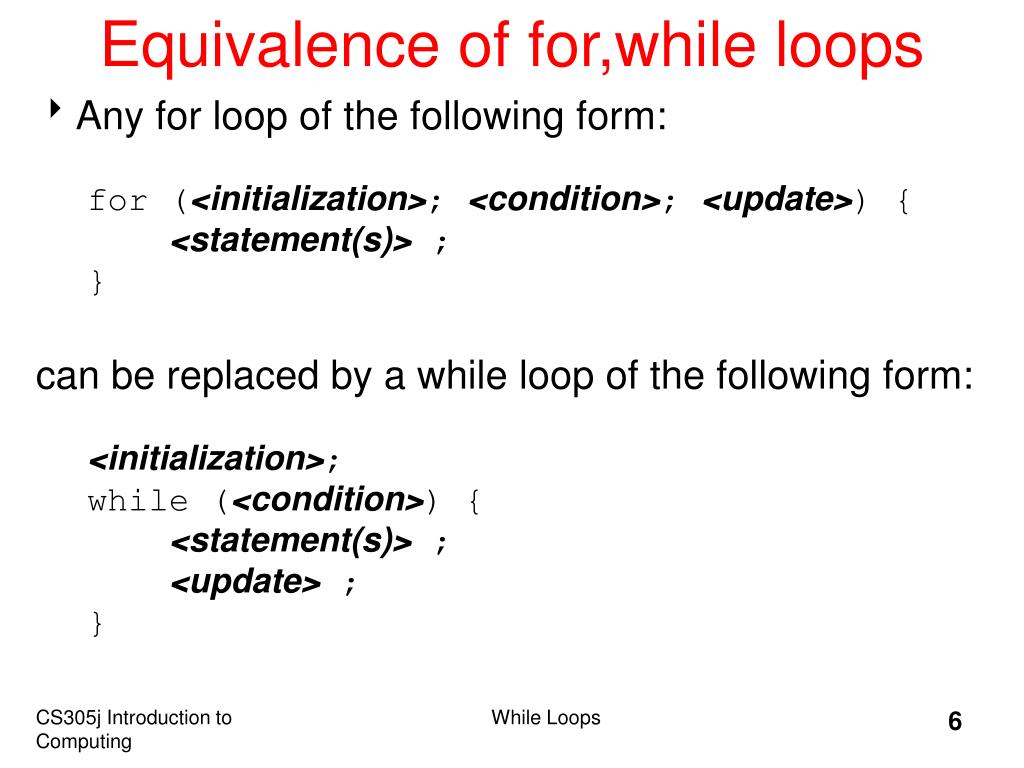 Equivalence of for,while loops

Any for loop of the following form:

for (<initialization>; <condition>; <update>) {
<statement(s)> ;
}

can be replaced by a while loop of the following form:

<initialization>;
while (<condition>) {
<statement(s)> ;
<update> ;
}

CS305j Introduction to Computing

While Loops

6